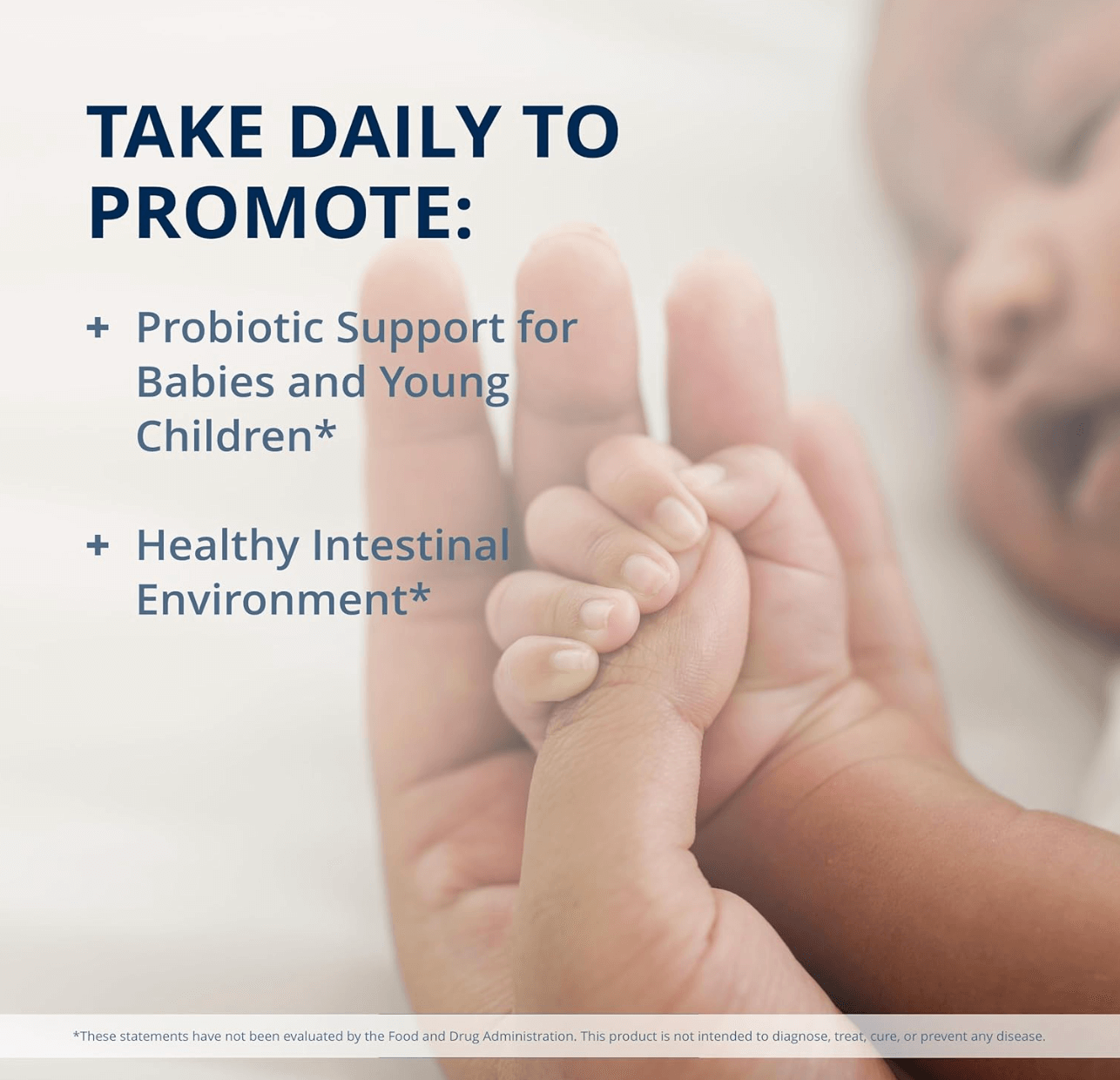 TAKE DAILY TO PROMOTE:

+ Probiotic Support for Babies and Young Children*

+ Healthy Intestinal Environment*

*These statements have not been evaluated by the Food and Drug Administration. This product is not intended to diagnose, treat, cure, or prevent any disease.